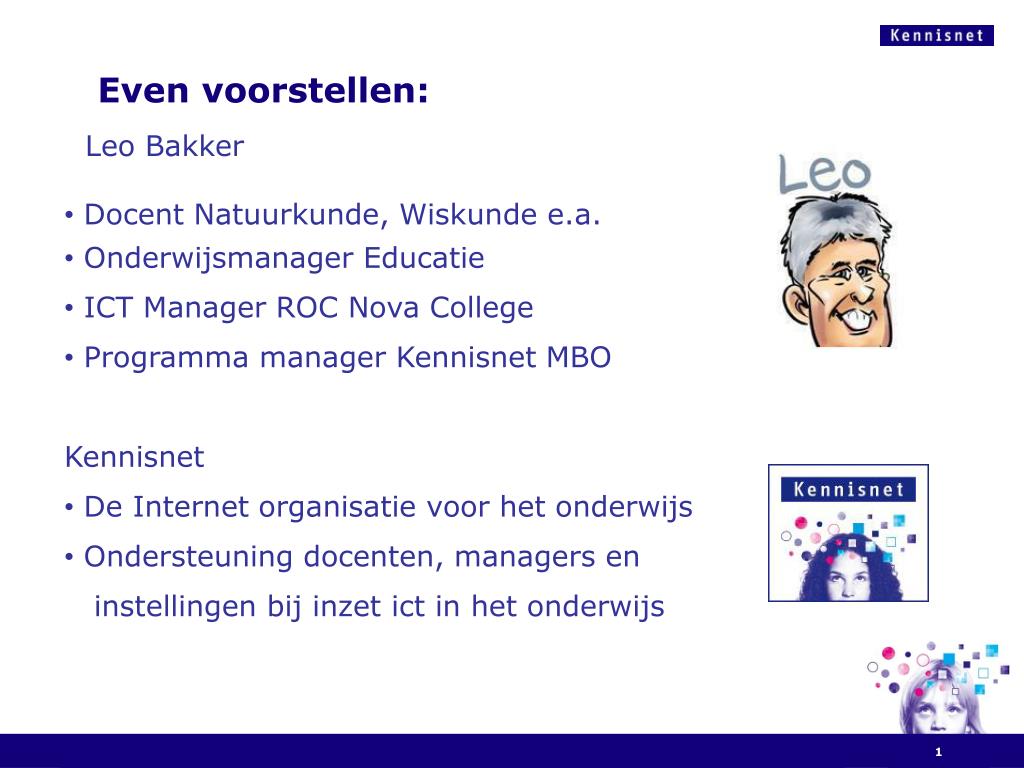 Kennisnet

Even voorstellen:

Leo Bakker

Leo

• Docent Natuurkunde, Wiskunde e.a.
• Onderwijsmanager Educatie
• ICT Manager ROC Nova College
• Programma manager Kennisnet MBO

Kennisnet
• De Internet organisatie voor het onderwijs
• Ondersteuning docenten, managers en instellingen bij inzet ict in het onderwijs

Kennisnet

1